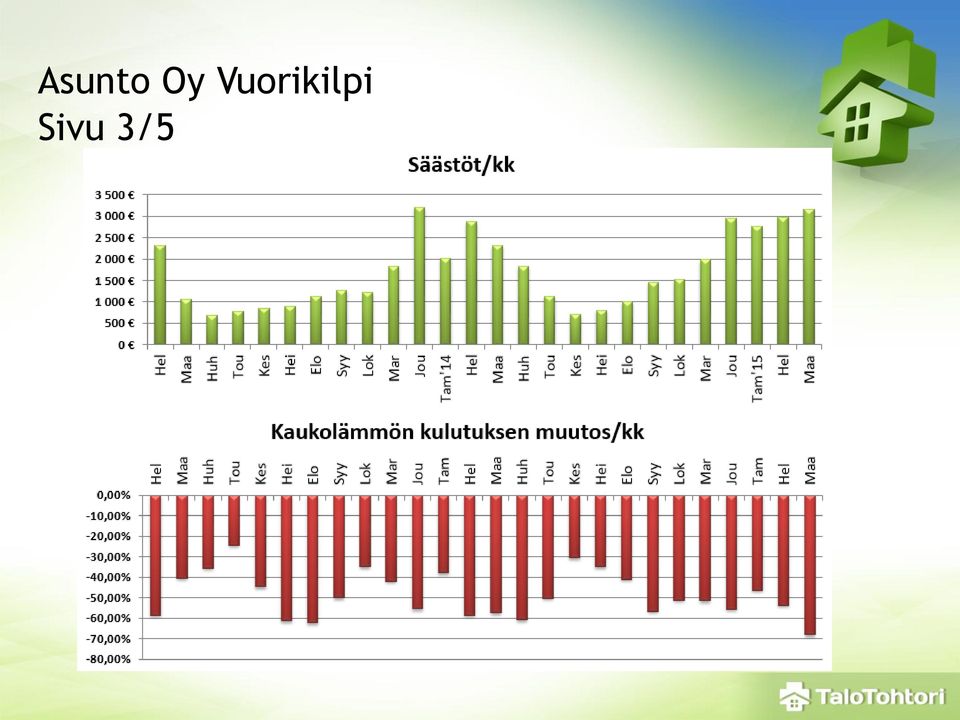 Asunto Oy Vuorikilpi
Sivu 3/5

Säästöt/kk

3 500 €
3 000 €
2 500 €
2 000 €
1 500 €
1 000 €
500 €
0 €

Hel Maa Huh Tou Kes Hei Elo Syy Lok Mar Jou Tam'14 Hel Maa Huh Tou Kes Hei Elo Syy Lok Mar Jou Tam'15 Hel Maa

Kaukolämmön kulutuksen muutos/kk

Hel Maa Huh Tou Kes Hei Elo Syy Lok Mar Jou Tam Hel Maa Huh Tou Kes Hei Elo Syy Lok Mar Jou Tam Hel Maa

0,00%
-10,00%
-20,00%
-30,00%
-40,00%
-50,00%
-60,00%
-70,00%
-80,00%

TaloTohtori